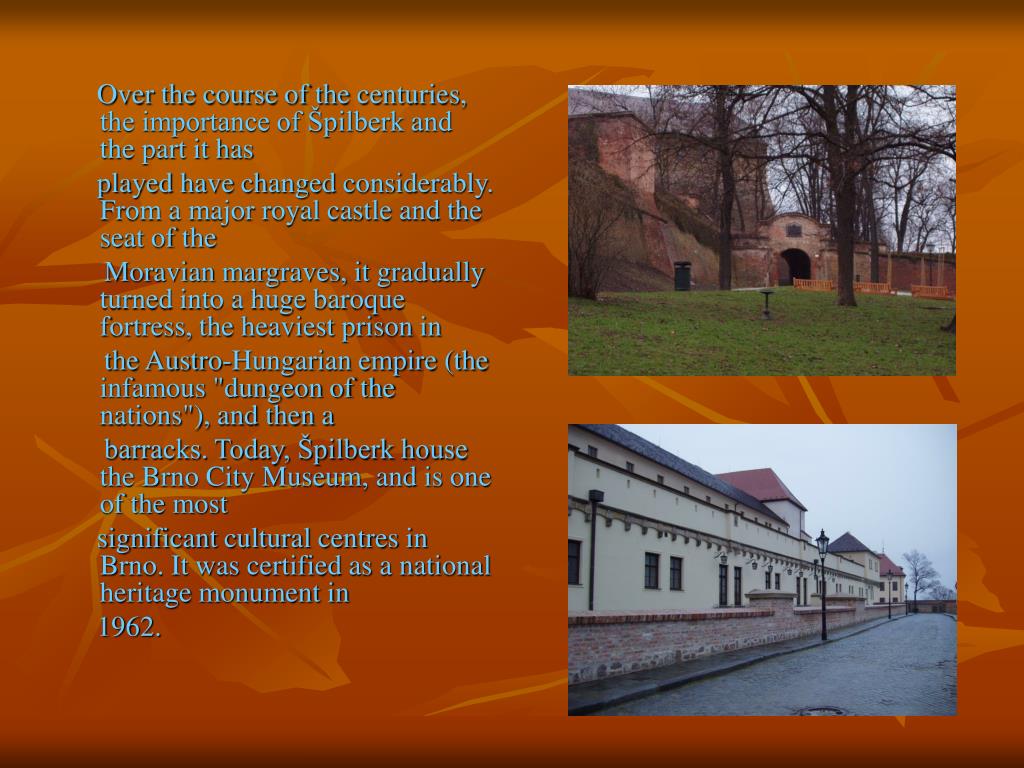 Over the course of the centuries, the importance of Špilberk and the part it has

played have changed considerably. From a major royal castle and the seat of the

Moravian margraves, it gradually turned into a huge baroque fortress, the heaviest prison in

the Austro-Hungarian empire (the infamous "dungeon of the nations"), and then a

barracks. Today, Špilberk house the Brno City Museum, and is one of the most

significant cultural centres in Brno. It was certified as a national heritage monument in

1962.